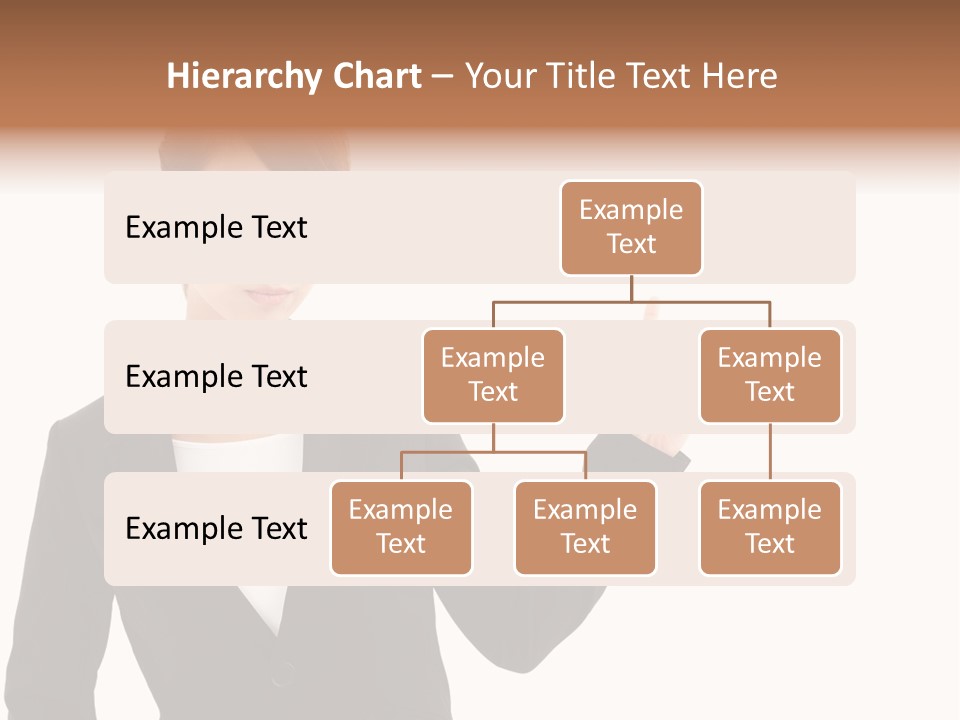 Hierarchy Chart – Your Title Text Here

Example Text

Example Text

Example Text

Example Text

Example Text

Example Text

Example Text

Example Text

Example Text